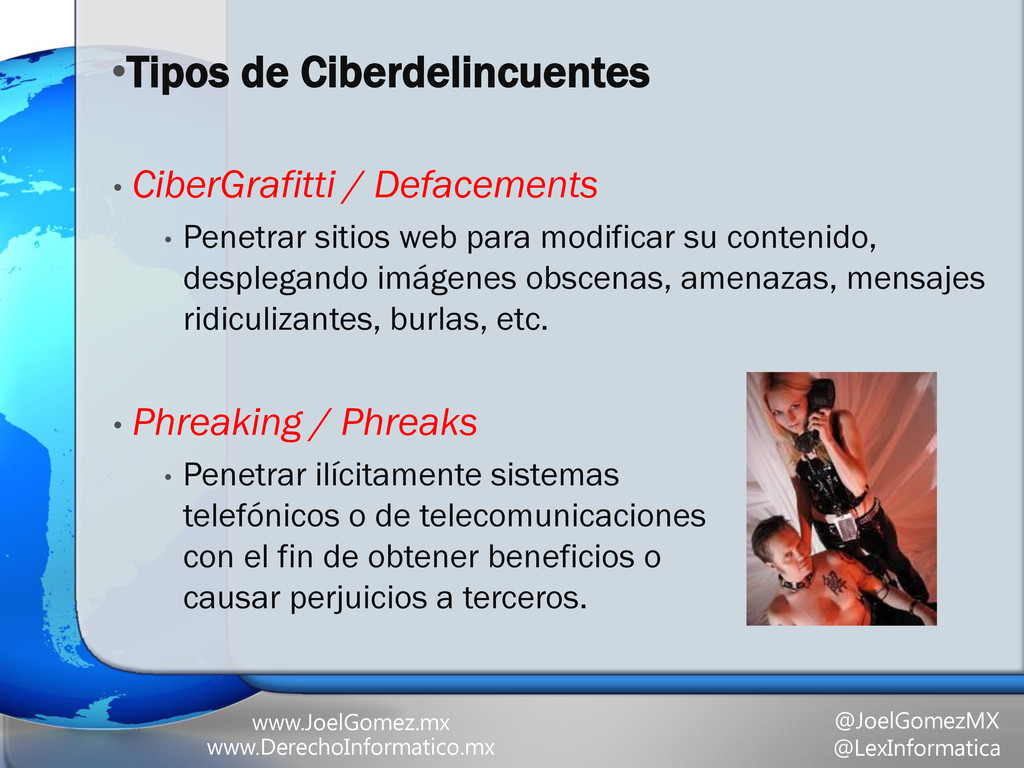 •Tipos de Ciberdelincuentes

• CiberGrafitti / Defacements

• Penetrar sitios web para modificar su contenido, desplegando imágenes obscenas, amenazas, mensajes ridiculizantes, burlas, etc.

• Phreaking / Phreaks

• Penetrar ilícitamente sistemas telefónicos o de telecomunicaciones con el fin de obtener beneficios o causar perjuicios a terceros.

www.JoelGomez.mx
www.DerechoInformatico.mx

@JoelGomezMX
@LexInformatica